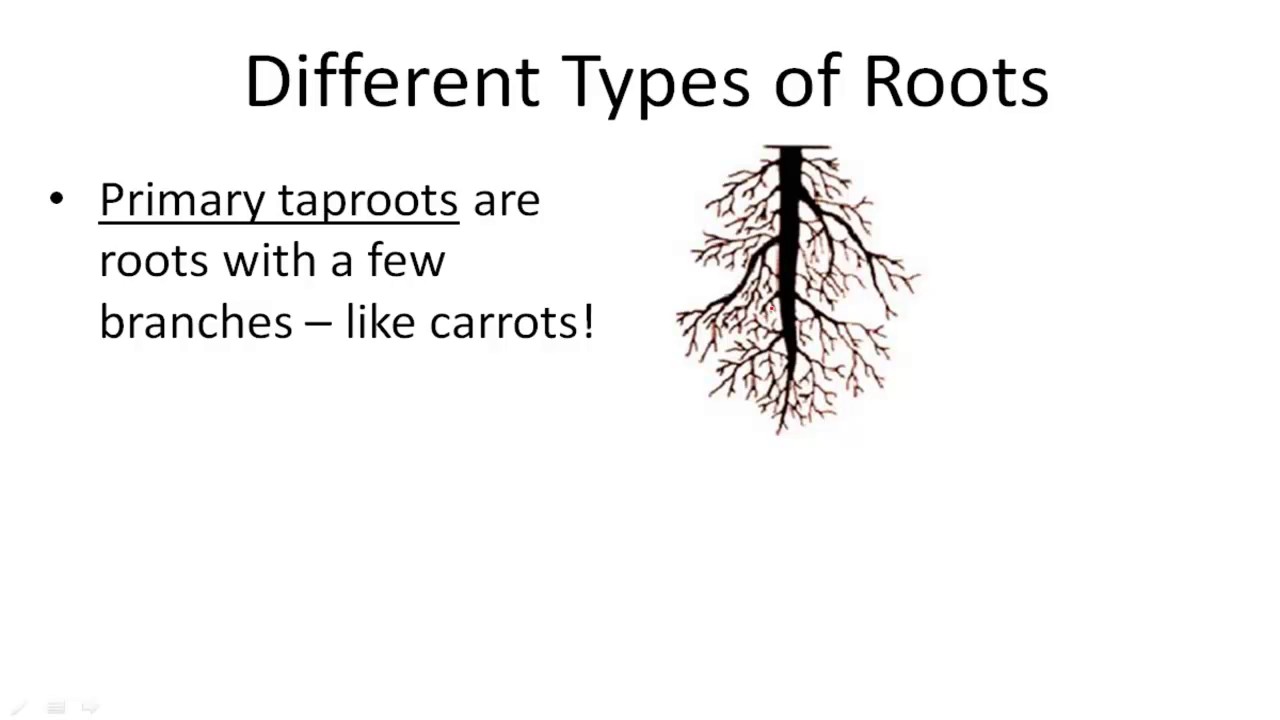 Different Types of Roots

• Primary taproots are roots with a few branches – like carrots!